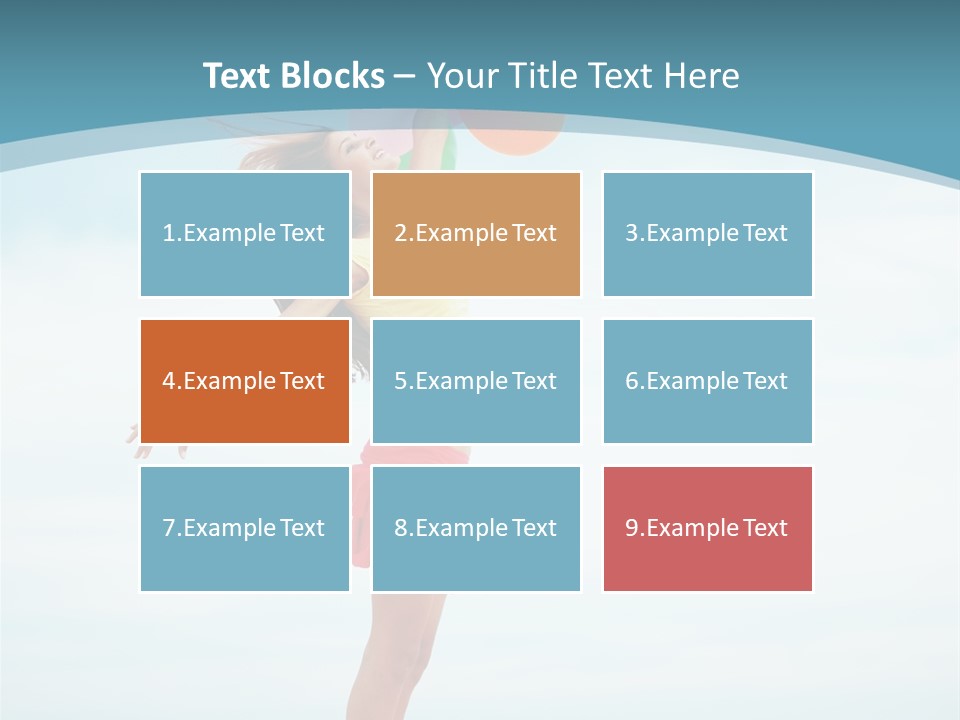 Text Blocks – Your Title Text Here

1.Example Text

2.Example Text

3.Example Text

4.Example Text

5.Example Text

6.Example Text

7.Example Text

8.Example Text

9.Example Text